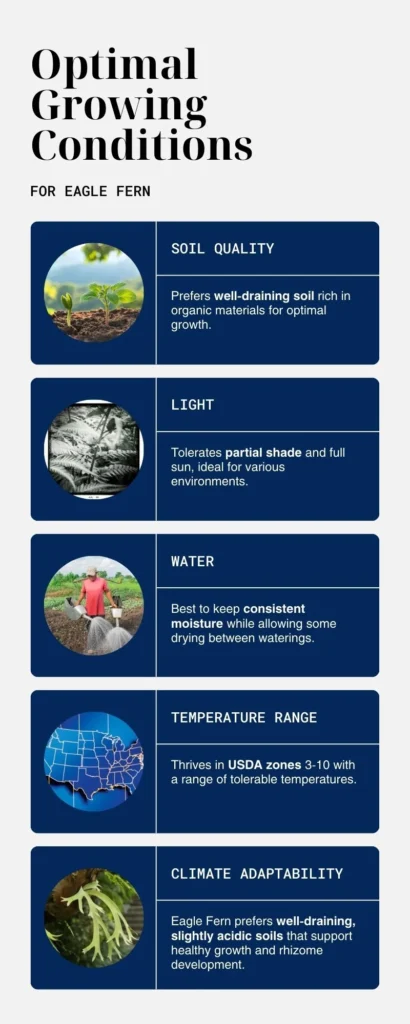 Optimal Growing Conditions

FOR EAGLE FERN

SOIL QUALITY

Prefers well-draining soil rich in organic materials for optimal growth.

LIGHT

Tolerates partial shade and full sun, ideal for various environments.

WATER

Best to keep consistent moisture while allowing some drying between waterings.

TEMPERATURE RANGE

Thrives in USDA zones 3-10 with a range of tolerable temperatures.

CLIMATE ADAPTABILITY

Eagle Fern prefers well-draining, slightly acidic soils that support healthy growth and rhizome development.